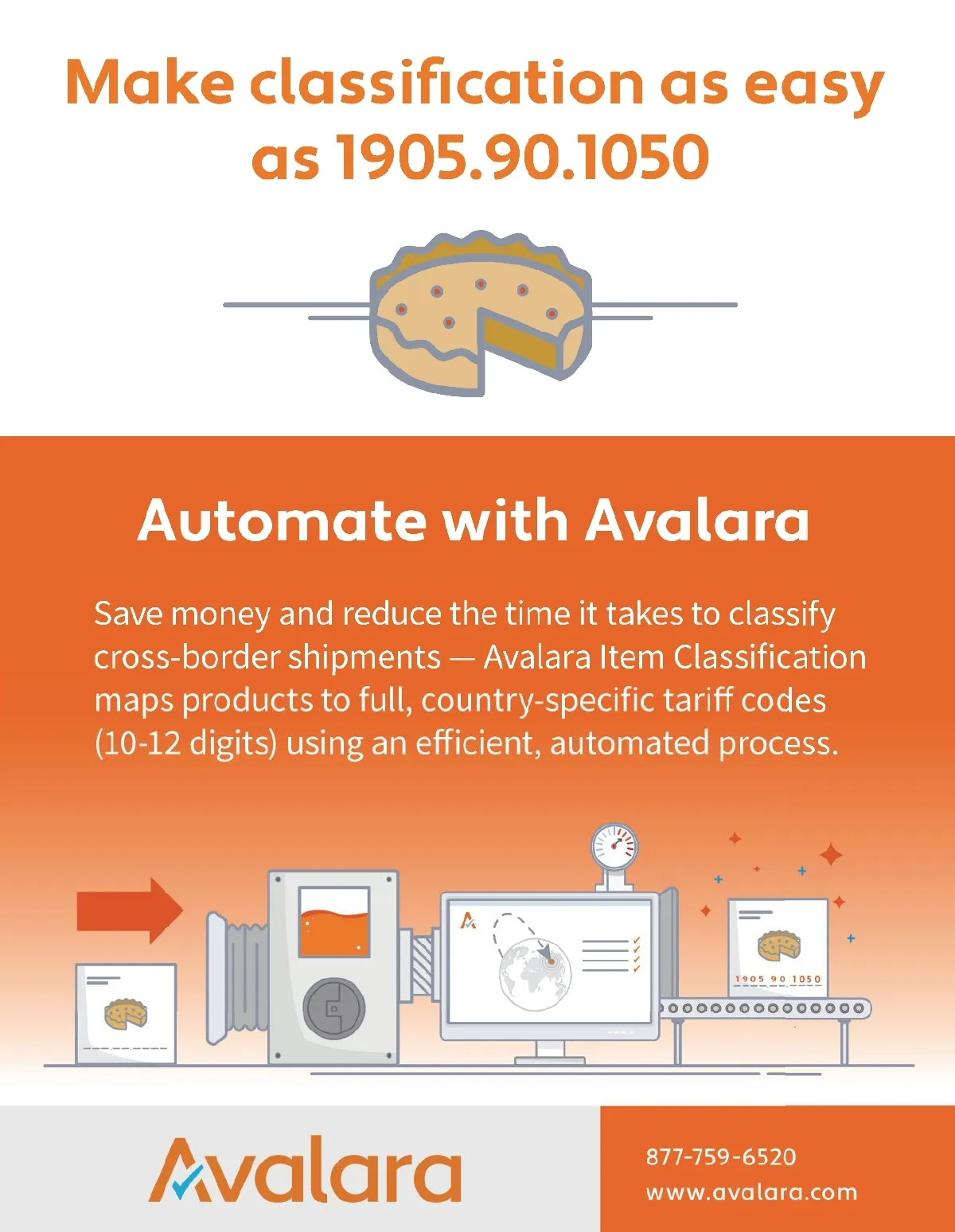 Make classification as easy as 1905.90.1050

Automate with Avalara

Save money and reduce the time it takes to classify cross-border shipments — Avalara Item Classification maps products to full, country-specific tariff codes (10-12 digits) using an efficient, automated process.

1905 90 1050

Avalara

877-759-6520
www.avalara.com